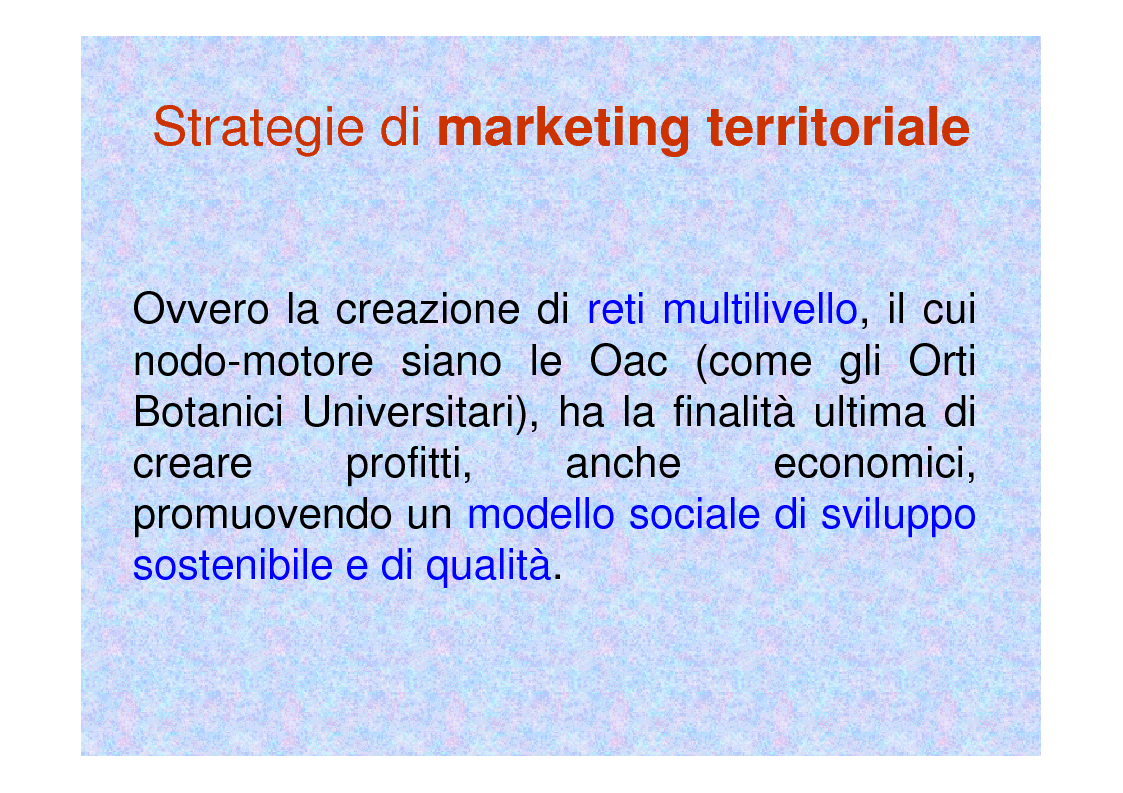 Strategie di marketing territoriale

Ovvero la creazione di reti multilivello, il cui nodo-motore siano le Oac (come gli Orti Botanici Universitari), ha la finalità ultima di creare profitti, anche economici, promuovendo un modello sociale di sviluppo sostenibile e di qualità.